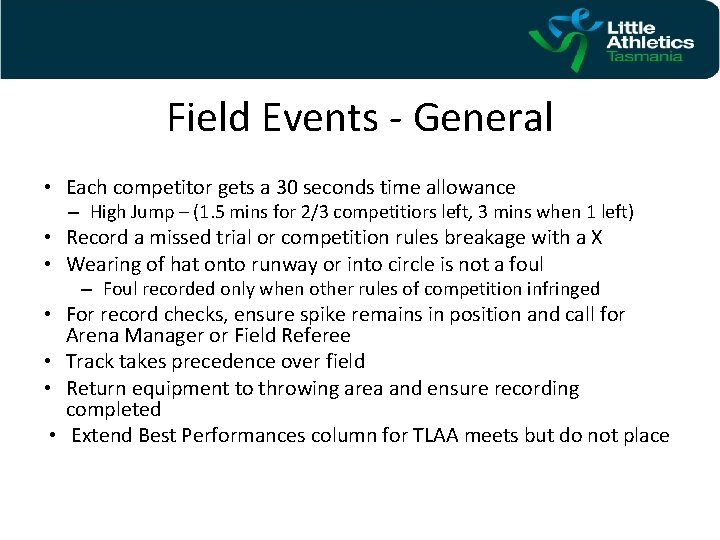 Little Athletics Tasmania

Field Events - General

• Each competitor gets a 30 seconds time allowance
– High Jump – (1.5 mins for 2/3 competitiors left, 3 mins when 1 left)
• Record a missed trial or competition rules breakage with a X
• Wearing of hat onto runway or into circle is not a foul
– Foul recorded only when other rules of competition infringed
• For record checks, ensure spike remains in position and call for Arena Manager or Field Referee
• Track takes precedence over field
• Return equipment to throwing area and ensure recording completed
• Extend Best Performances column for TLAA meets but do not place